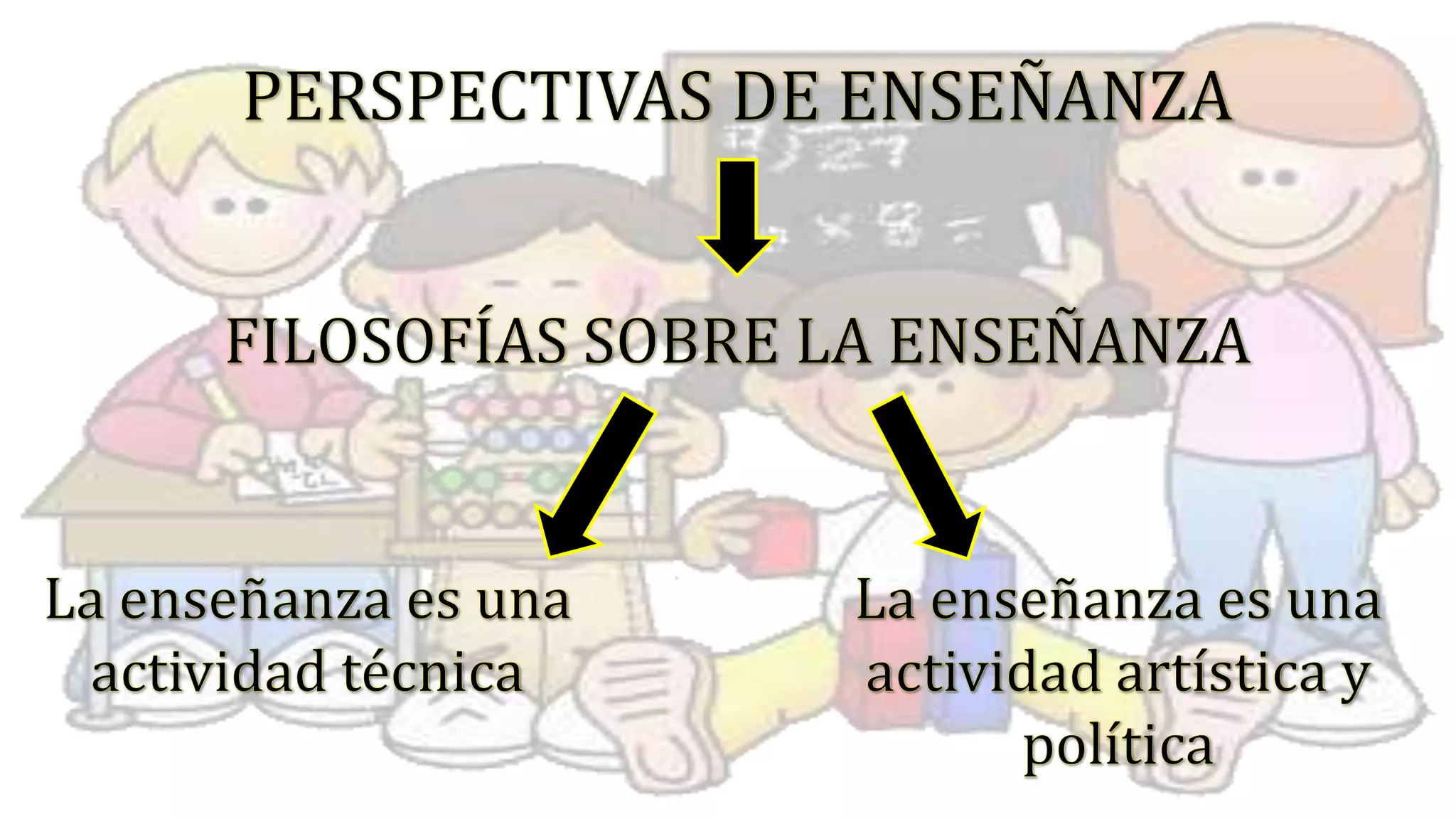 PERSPECTIVAS DE ENSEÑANZA

FILOSOFÍAS SOBRE LA ENSEÑANZA

La enseñanza es una actividad técnica

La enseñanza es una actividad artística y política